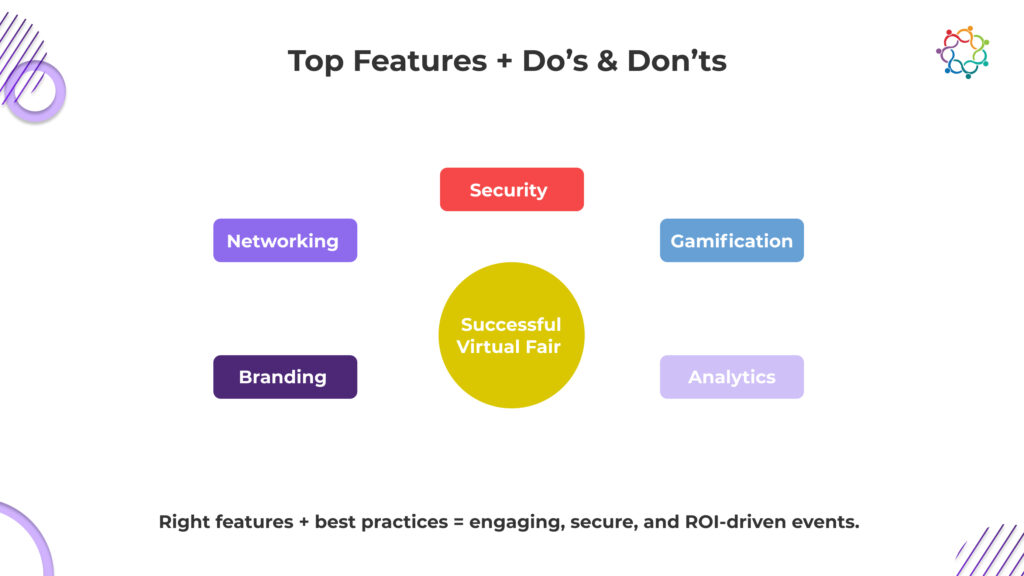 Top Features + Do’s & Don’ts

Security

Networking

Gamification

Successful Virtual Fair

Branding

Analytics

Right features + best practices = engaging, secure, and ROI-driven events.